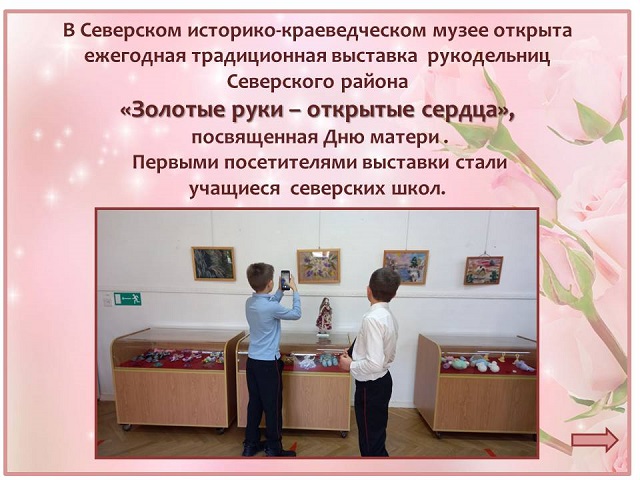 В Северском историко-краеведческом музее открыта ежегодная традиционная выставка рукодельниц Северского района
«Золотые руки – открытые сердца»,
посвященная Дню матери .
Первыми посетителями выставки стали учащиеся северских школ.